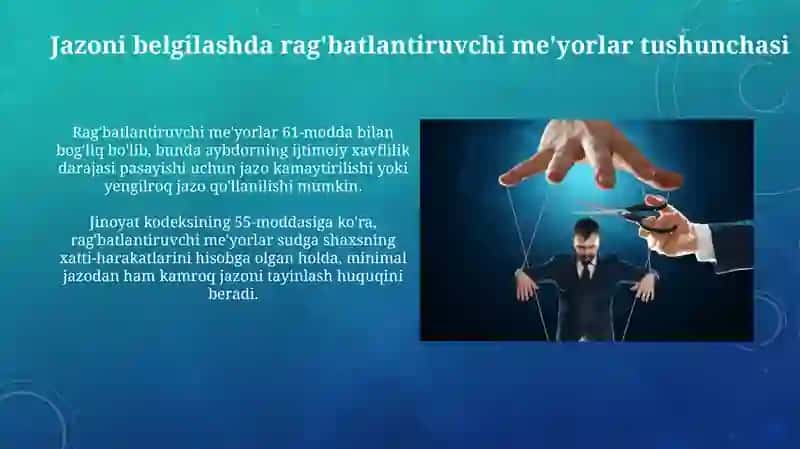 Jazoni belgilashda rag'batlantiruvchi me'yorlar tushunchasi

Rag'batlantiruvchi me'yorlar 61-modda bilan bog'liq bo'lib, bunda aybdorning ijtimoiy xavflilik darajasi pasayishi uchun jazo kamaytirilishi yoki yengilroq jazo qo'llanilishi mumkin.

Jinoyat kodeksining 55-moddasiga ko'ra, rag'batlantiruvchi me'yorlar sudga shaxsning xatti-harakatlarini hisobga olgan holda, minimal jazodan ham kamroq jazoni tayinlash huquqini beradi.